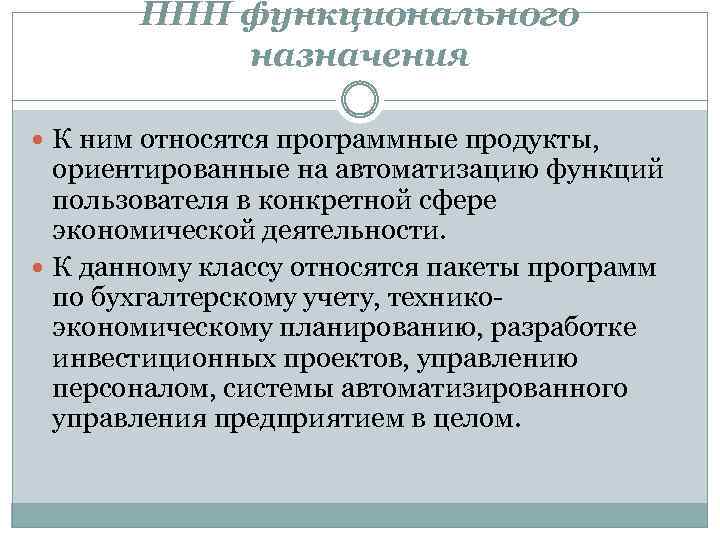 ППП функционального назначения

К ним относятся программные продукты, ориентированные на автоматизацию функций пользователя в конкретной сфере экономической деятельности.

К данному классу относятся пакеты программ по бухгалтерскому учету, технико-экономическому планированию, разработке инвестиционных проектов, управлению персоналом, системы автоматизированного управления предприятием в целом.